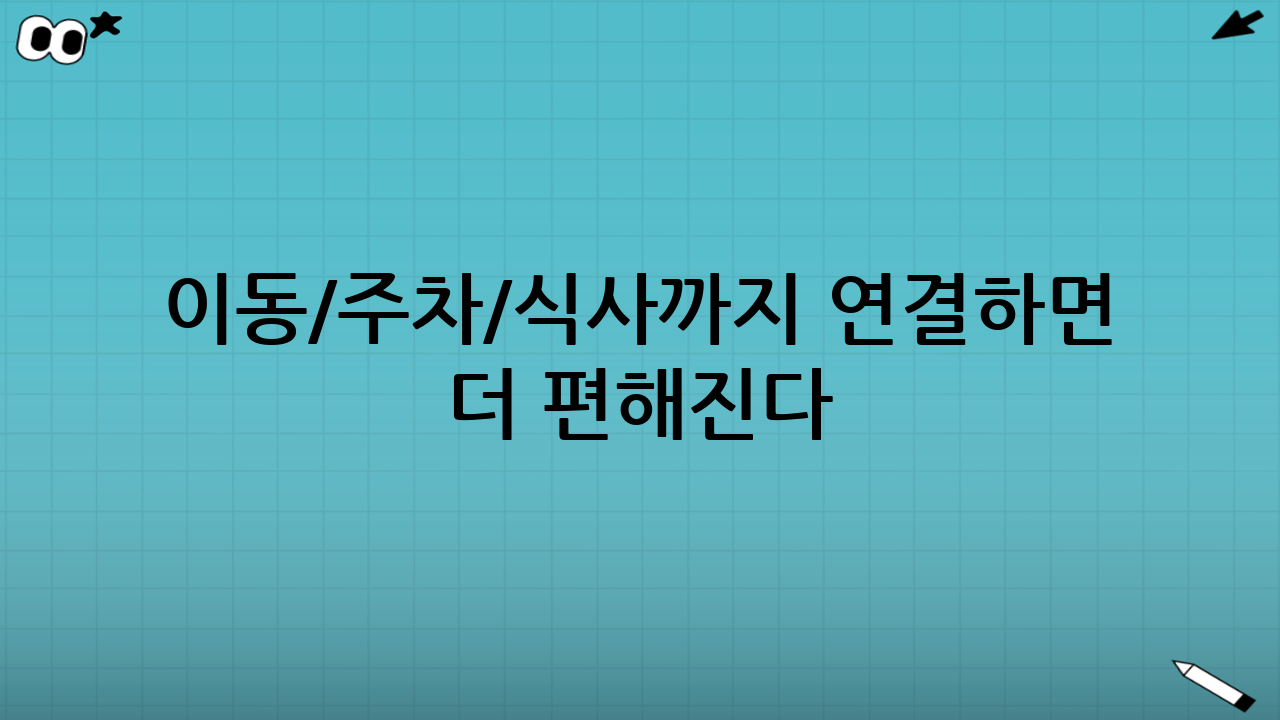 이동/주차/식사까지 연결하면 더 편해진다